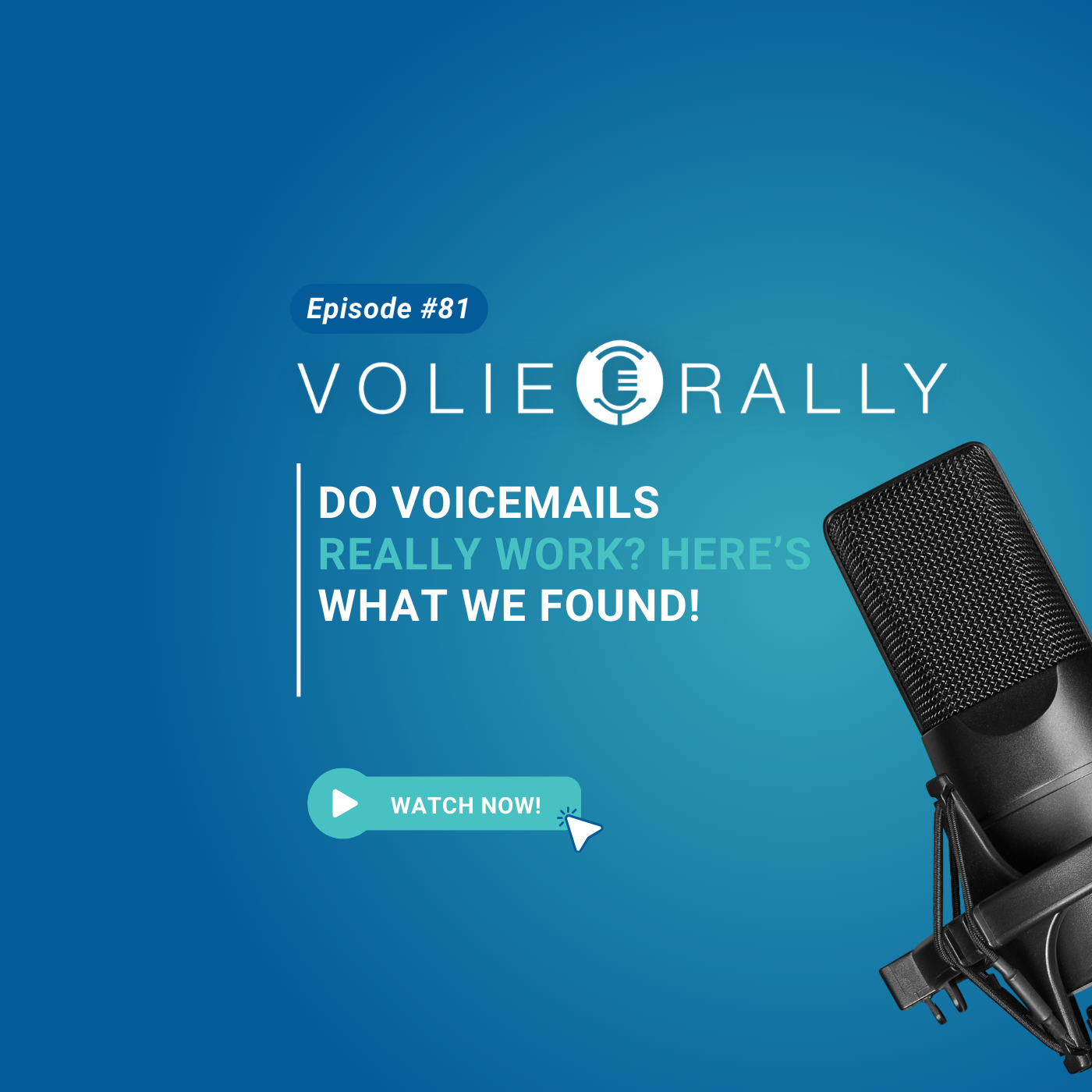 Episode #81

VOLIE RALLY

DO VOICEMAILS REALLY WORK? HERE'S WHAT WE FOUND!

WATCH NOW!